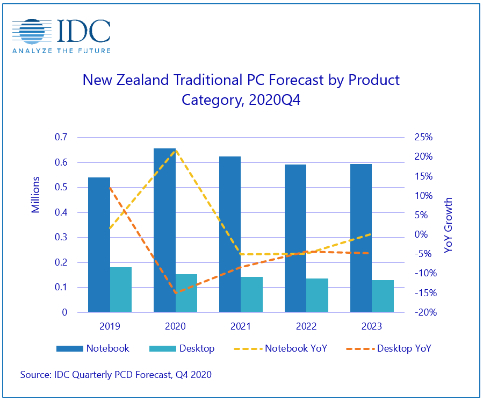 IDC
ANALYZE THE FUTURE

New Zealand Traditional PC Forecast by Product Category, 2020Q4

Millions
0.7
0.6
0.5
0.4
0.3
0.2
0.1
0

25%
20%
15%
10%
5%
0%
-5%
-10%
-15%
-20%
YoY Growth

2019
2020
2021
2022
2023

Notebook
Desktop
Notebook YoY
Desktop YoY

Source: IDC Quarterly PCD Forecast, Q4 2020